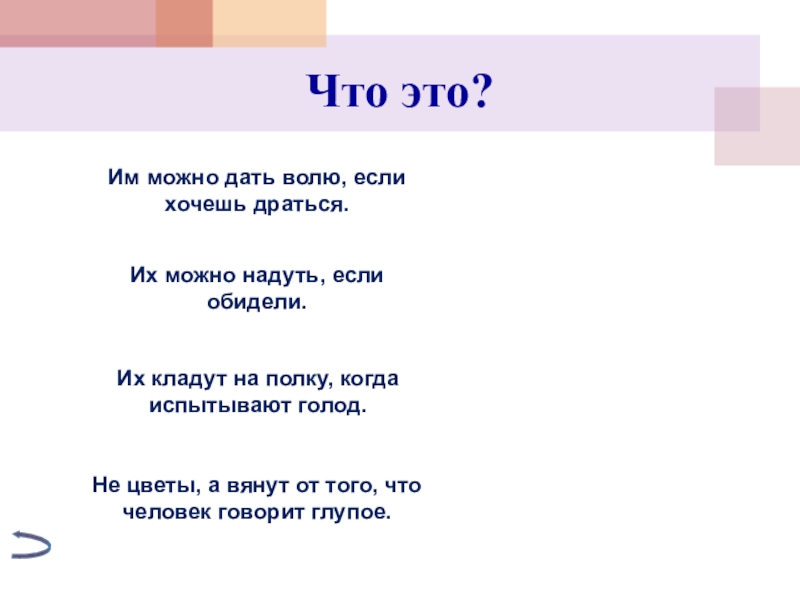 Что это?

Им можно дать волю, если хочешь драться.

Их можно надуть, если обидели.

Их кладут на полку, когда испытывают голод.

Не цветы, а вянут от того, что человек говорит глупое.